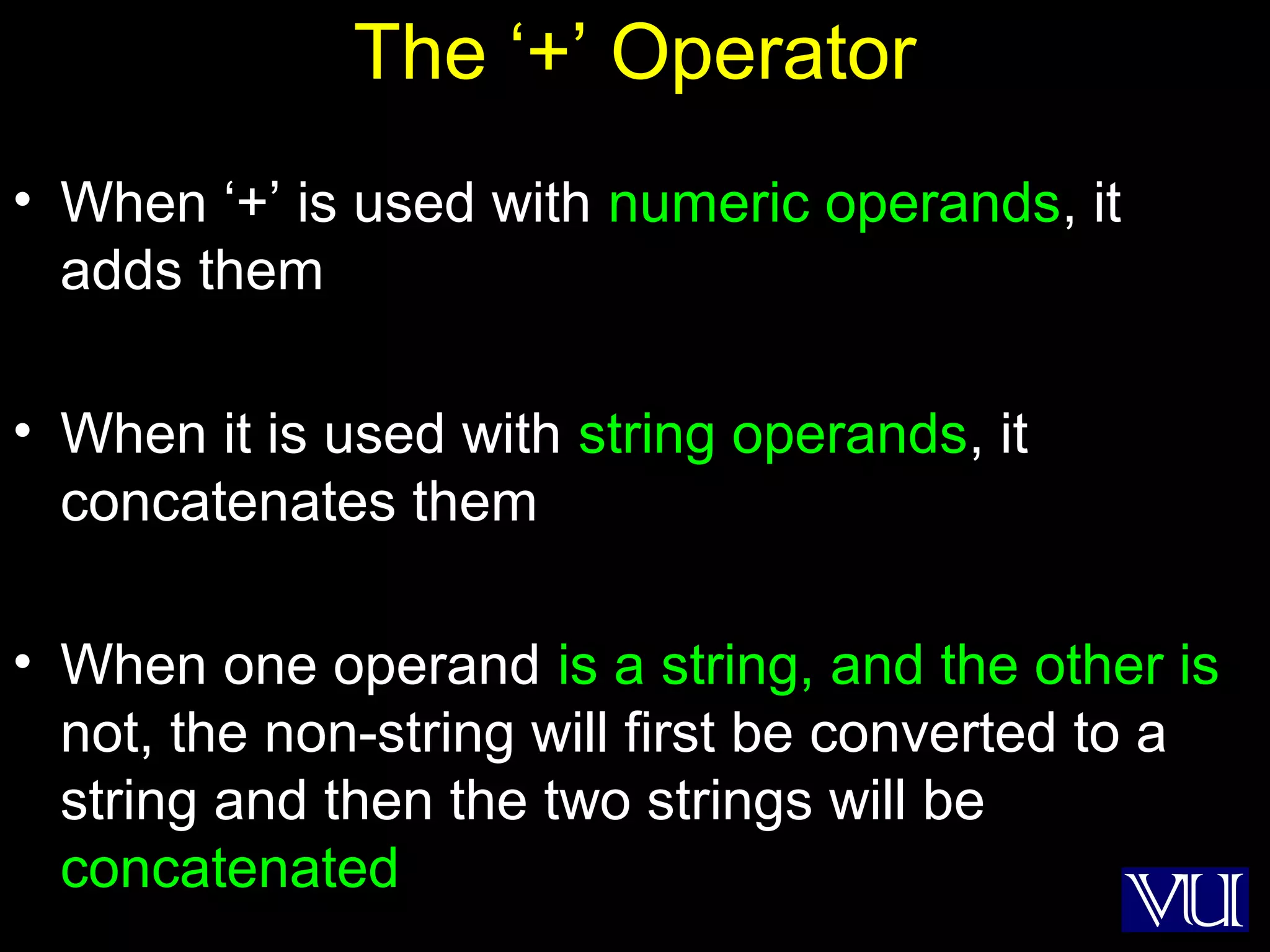 The ‘+’ Operator

• When ‘+’ is used with numeric operands, it adds them

• When it is used with string operands, it concatenates them

• When one operand is a string, and the other is not, the non-string will first be converted to a string and then the two strings will be concatenated

VU